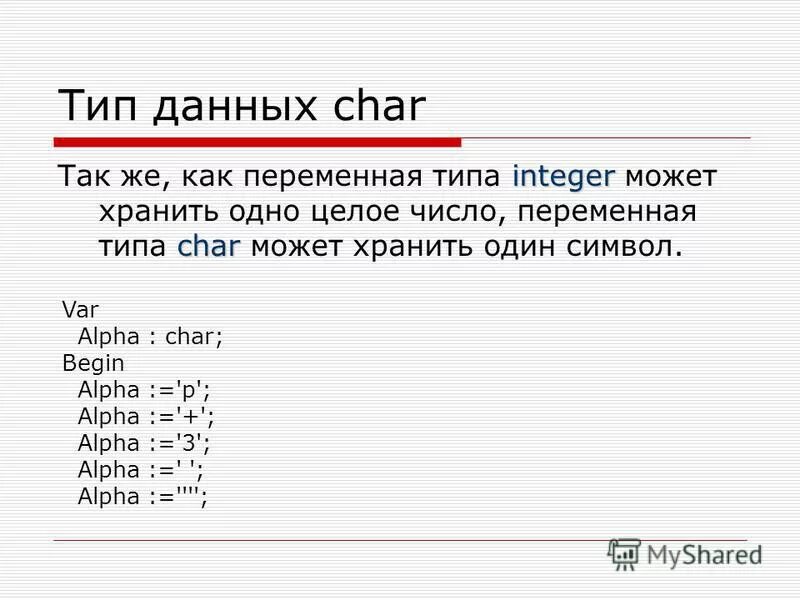 Тип данных char

Так же, как переменная типа integer может хранить одно целое число, переменная типа char может хранить один символ.

Var
Alpha : char;
Begin
Alpha :='p';
Alpha :='+';
Alpha :='3';
Alpha :=' ';
Alpha :='''';

MyShared